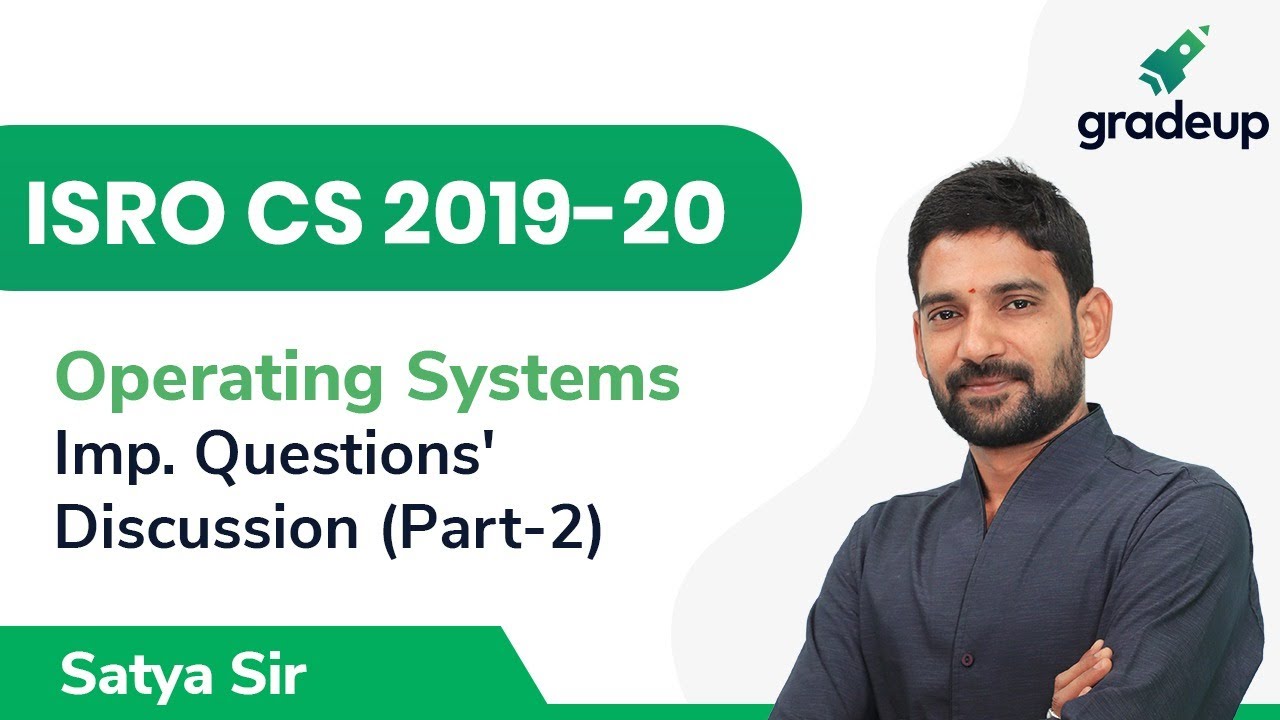 gradeup

ISRO CS 2019-20

Operating Systems
Imp. Questions' Discussion (Part-2)

Satya Sir